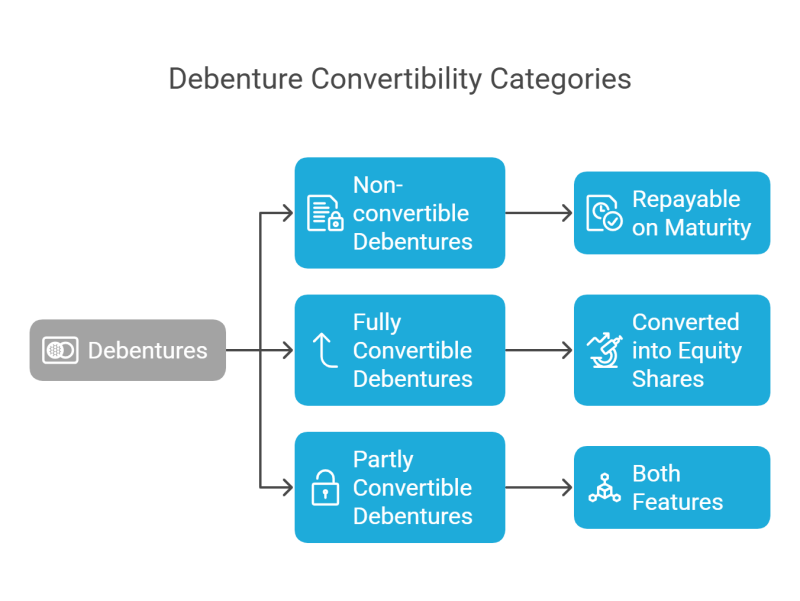 Debenture Convertibility Categories

Debentures

Non-convertible Debentures

Repayable on Maturity

Fully Convertible Debentures

Converted into Equity Shares

Partly Convertible Debentures

Both Features